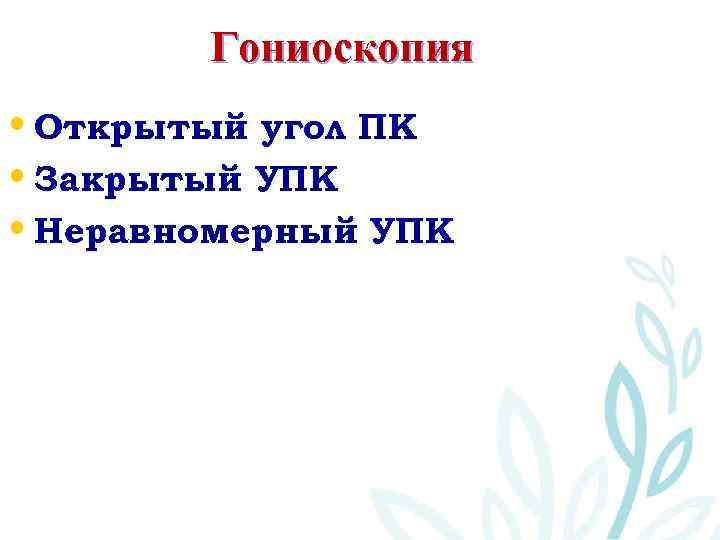 Гониоскопия

• Открытый угол ПК
• Закрытый УПК
• Неравномерный УПК